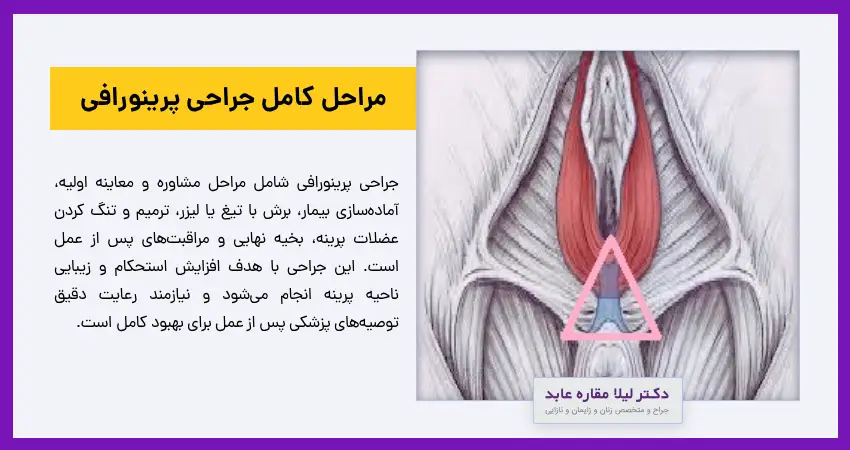 مراحل کامل جراحی پرینورافی

جراحی پرینورافی شامل مراحل مشاوره و معاینه اولیه، آماده‌سازی بیمار، برش با تیغ یا لیزر، ترمیم و تنگ کردن عضلات پرینه، بخیه نهایی و مراقبت‌های پس از عمل است. این جراحی با هدف افزایش استحکام و زیبایی ناحیه پرینه انجام می‌شود و نیازمند رعایت دقیق توصیه‌های پزشکی پس از عمل برای بهبود کامل است.

دکتر لیلا مقاره عابد
جراح و متخصص زنان و زایمان و نازایی